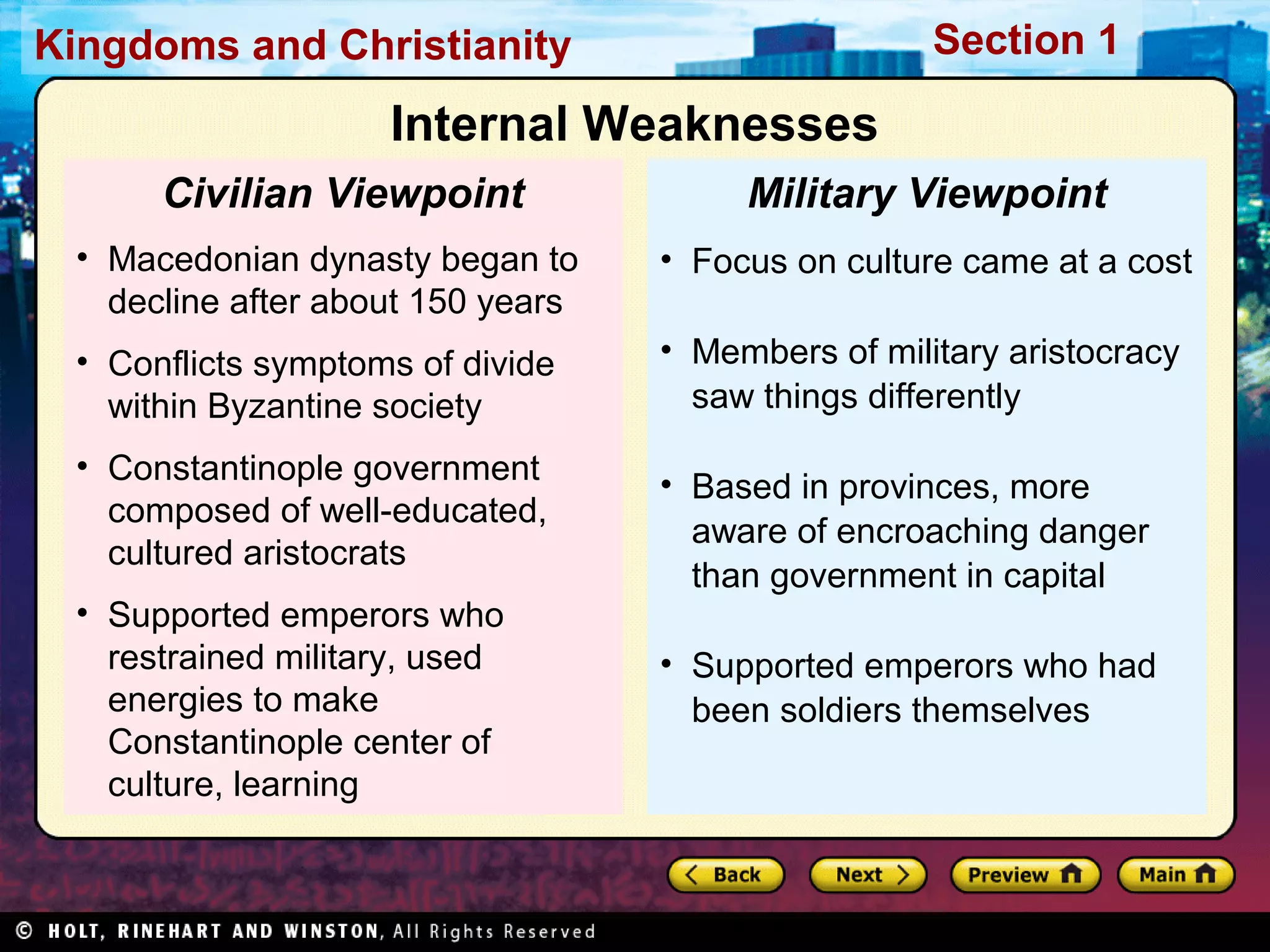 Kingdoms and Christianity

Section 1

Internal Weaknesses

Civilian Viewpoint

• Macedonian dynasty began to decline after about 150 years

• Conflicts symptoms of divide within Byzantine society

• Constantinople government composed of well-educated, cultured aristocrats

• Supported emperors who restrained military, used energies to make Constantinople center of culture, learning

Military Viewpoint

• Focus on culture came at a cost

• Members of military aristocracy saw things differently

• Based in provinces, more aware of encroaching danger than government in capital

• Supported emperors who had been soldiers themselves

Back

Next

Preview

Main

© HOLT, RINEHART AND WINSTON, All Rights Reserved